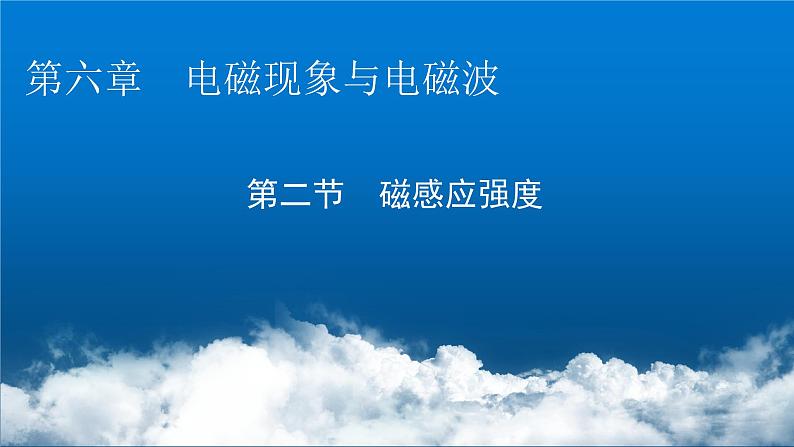 第六章　电磁现象与电磁波

第二节　磁感应强度